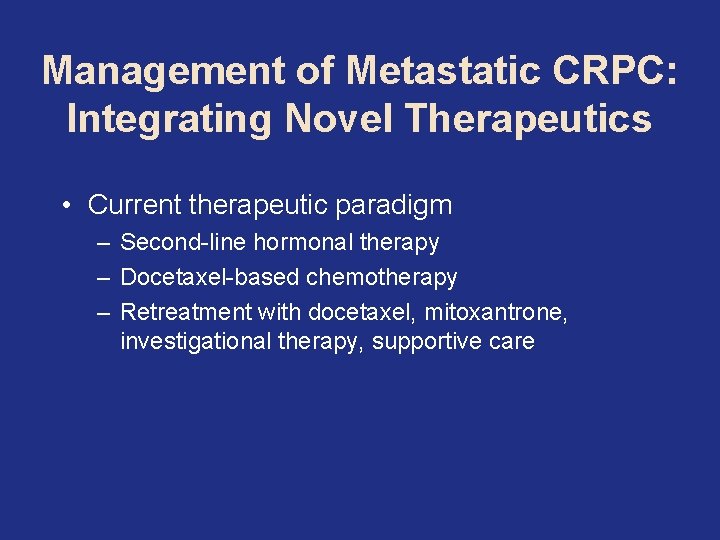 Management of Metastatic CRPC: Integrating Novel Therapeutics

• Current therapeutic paradigm
– Second-line hormonal therapy
– Docetaxel-based chemotherapy
– Retreatment with docetaxel, mitoxantrone, investigational therapy, supportive care